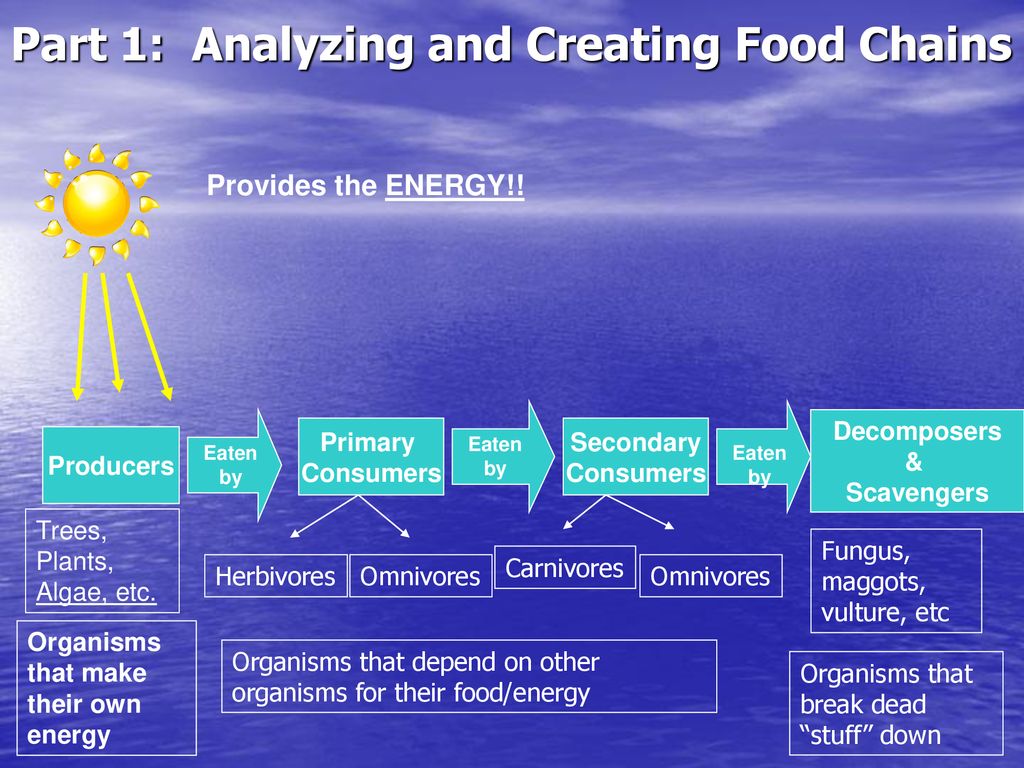 Part 1: Analyzing and Creating Food Chains

Provides the ENERGY!!

Producers

Eaten by

Primary Consumers

Eaten by

Secondary Consumers

Eaten by

Decomposers & Scavengers

Trees, Plants, Algae, etc.

Herbivores

Omnivores

Carnivores

Omnivores

Fungus, maggots, vulture, etc

Organisms that make their own energy

Organisms that depend on other organisms for their food/energy

Organisms that break dead “stuff” down